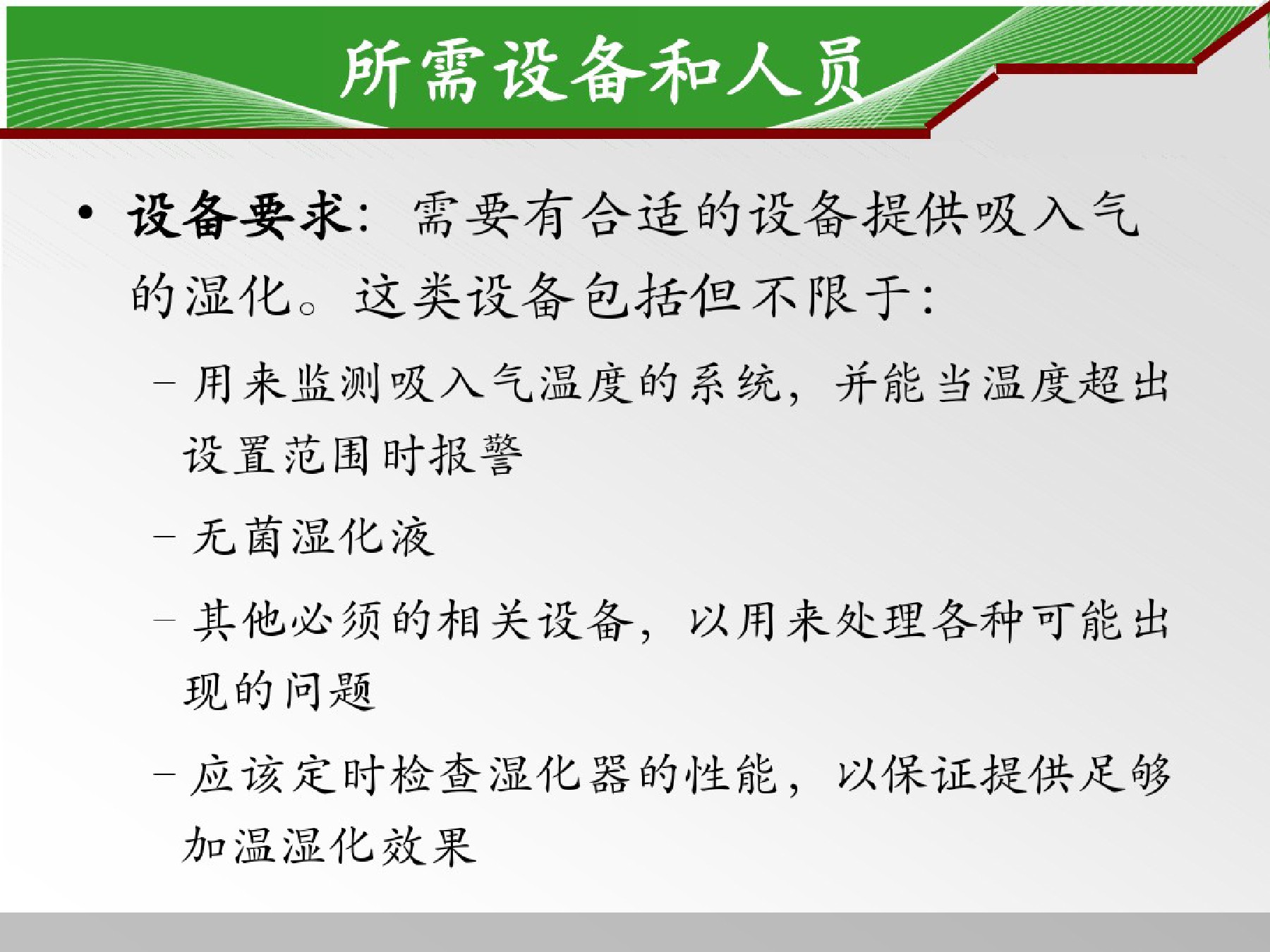 所需设备和人员

• 设备要求：需要有合适的设备提供吸入气的湿化。这类设备包括但不限于：

– 用来监测吸入气温度的系统，并能当温度超出设置范围时报警

– 无菌湿化液

– 其他必须的相关设备，以用来处理各种可能出现的问题

– 应该定时检查湿化器的性能，以保证提供足够加温湿化效果